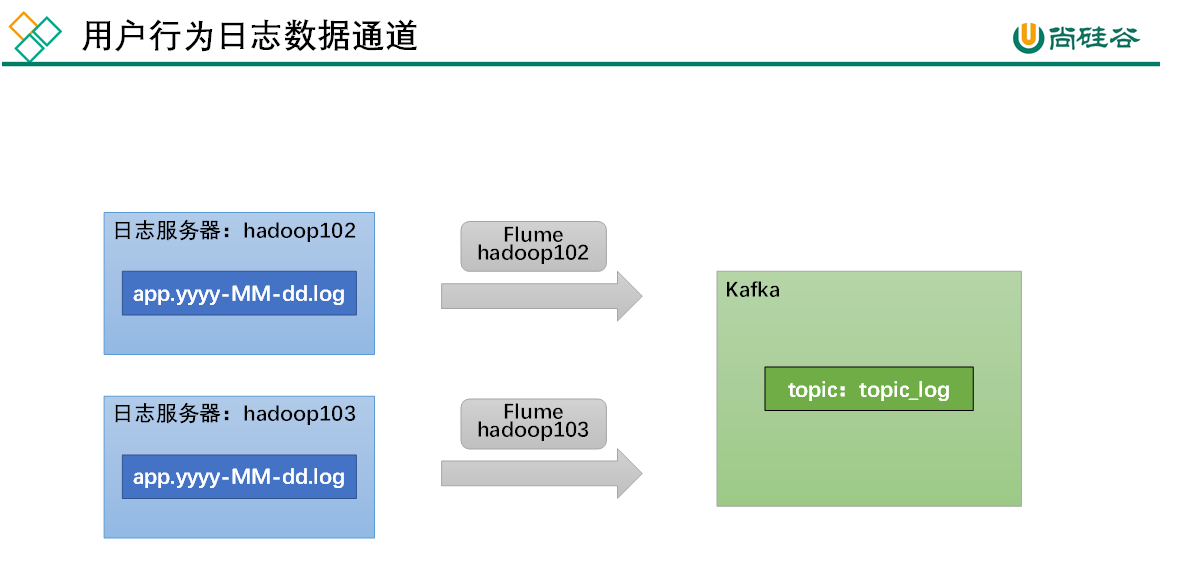 用户行为日志数据通道

尚硅谷

日志服务器：hadoop102

app.yyyy-MM-dd.log

Flume
hadoop102

日志服务器：hadoop103

app.yyyy-MM-dd.log

Flume
hadoop103

Kafka

topic：topic_log